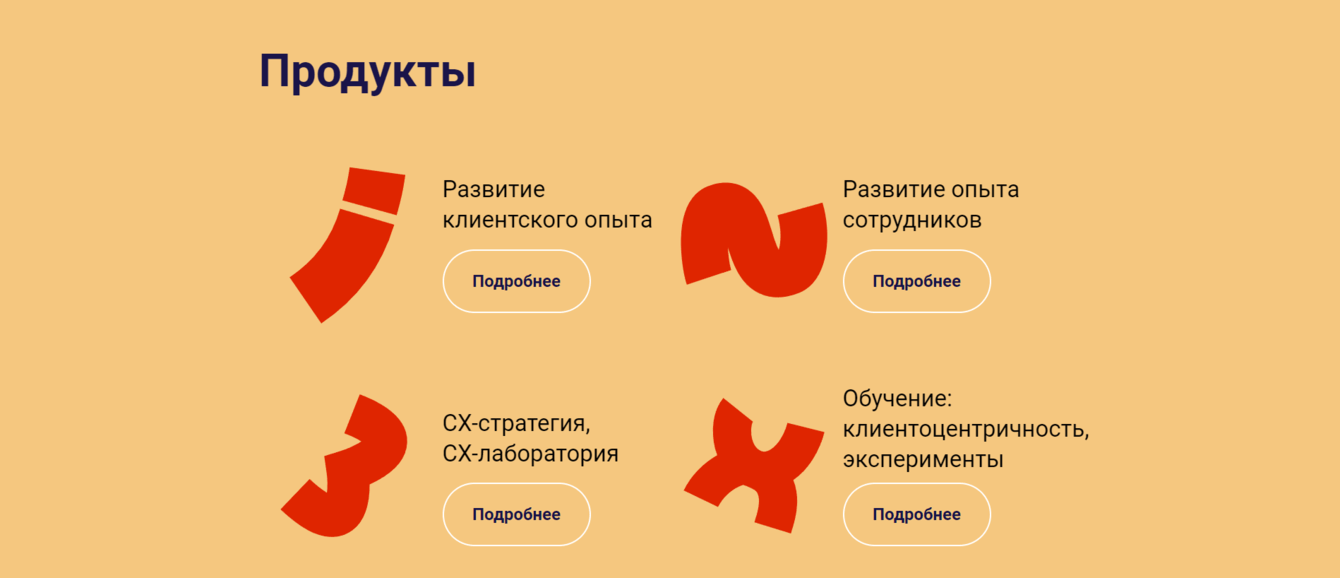 Продукты

Развитие клиентского опыта

Подробнее

Развитие опыта сотрудников

Подробнее

CX-стратегия, CX-лаборатория

Подробнее

Обучение: клиентоцентричность, эксперименты

Подробнее